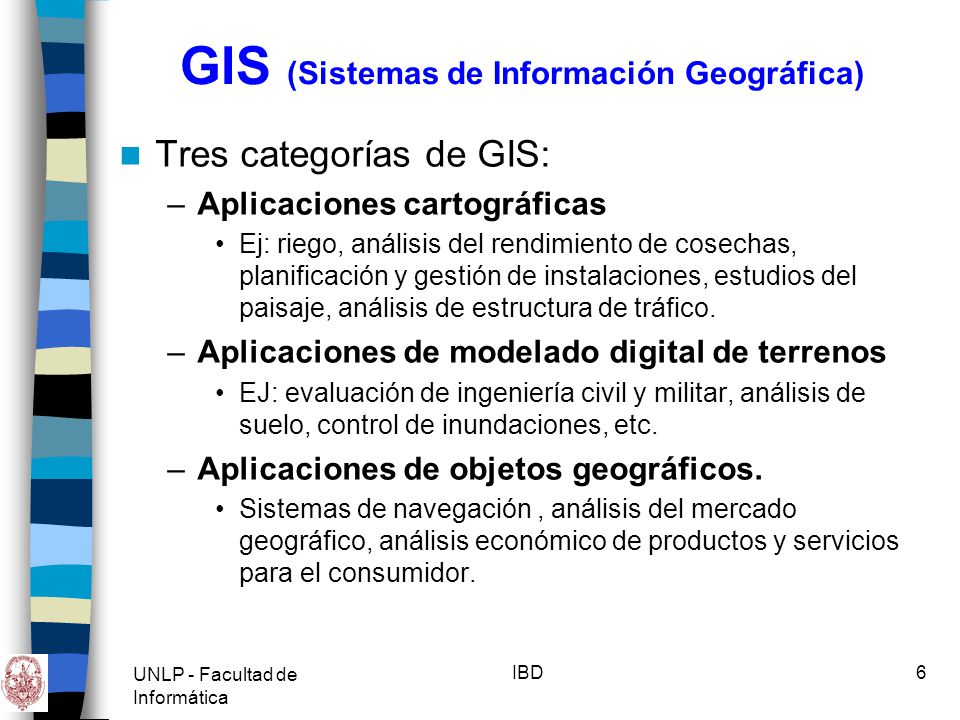 GIS (Sistemas de Información Geográfica)

Tres categorías de GIS:

– Aplicaciones cartográficas
  • Ej: riego, análisis del rendimiento de cosechas, planificación y gestión de instalaciones, estudios del paisaje, análisis de estructura de tráfico.

– Aplicaciones de modelado digital de terrenos
  • EJ: evaluación de ingeniería civil y militar, análisis de suelo, control de inundaciones, etc.

– Aplicaciones de objetos geográficos.
  • Sistemas de navegación , análisis del mercado geográfico, análisis económico de productos y servicios para el consumidor.

UNLP - Facultad de Informática

IBD

6